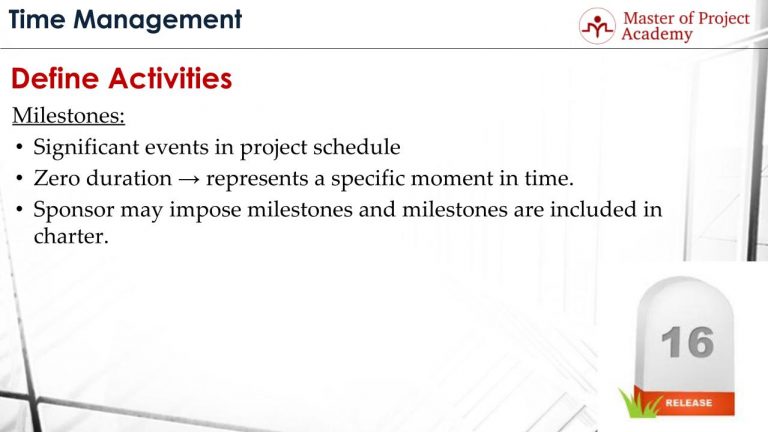 Time Management

Master of Project Academy

Define Activities

Milestones:

• Significant events in project schedule
• Zero duration → represents a specific moment in time.
• Sponsor may impose milestones and milestones are included in charter.

16

RELEASE